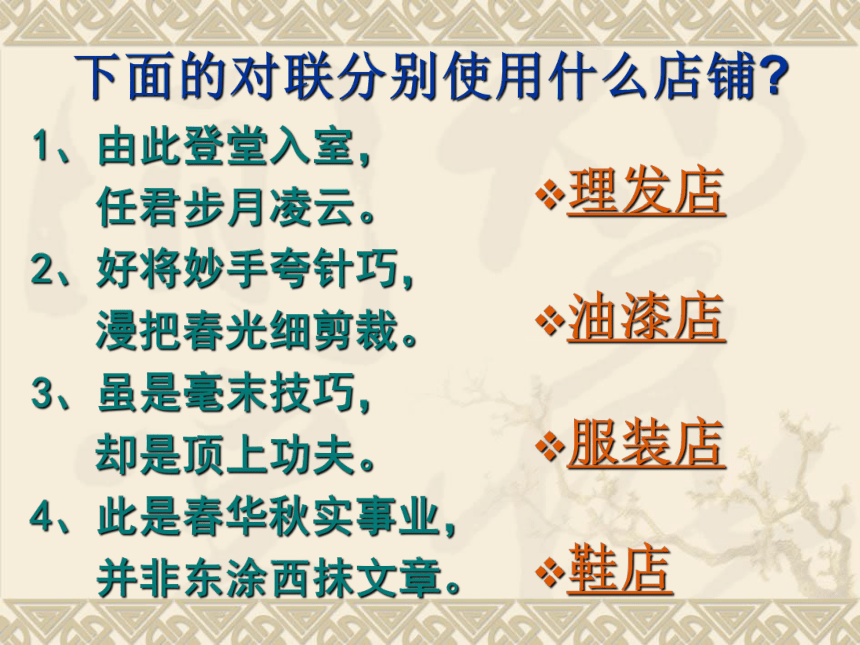 下面的对联分别使用什么店铺?

1、由此登堂入室,
任君步月凌云。
2、好将妙手夸针巧,
漫把春光细剪裁。
3、虽是毫末技巧,
却是顶上功夫。
4、此是春华秋实事业,
并非东涂西抹文章。

❖理发店
❖油漆店
❖服装店
❖鞋店